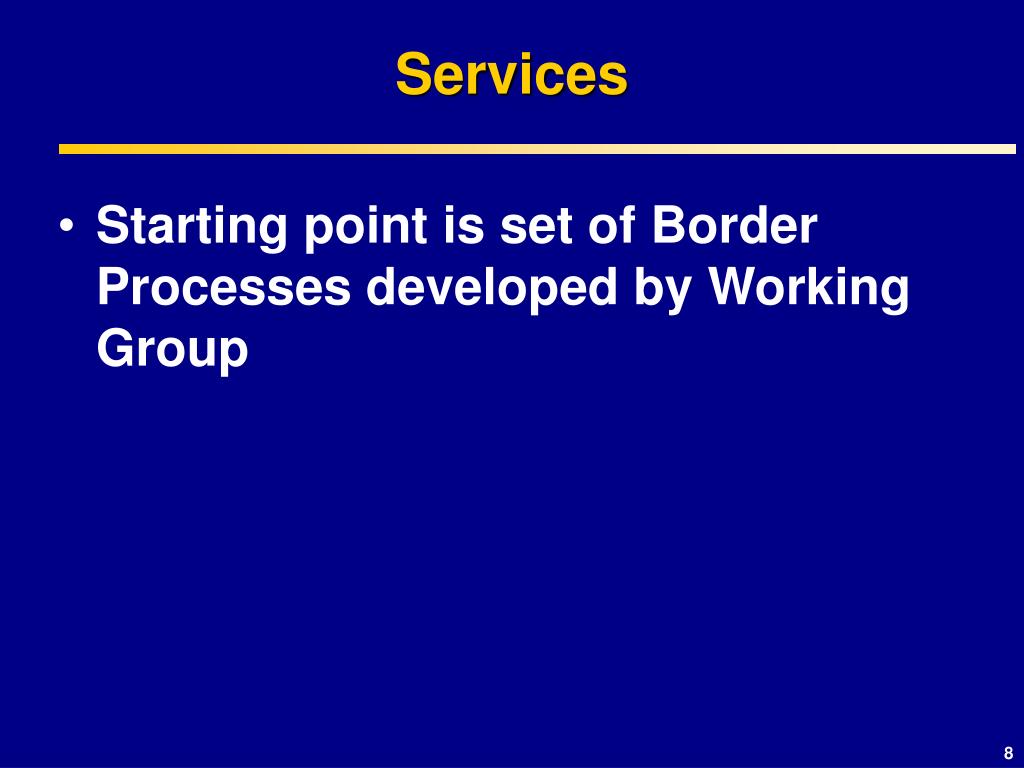 Services

• Starting point is set of Border Processes developed by Working Group

8